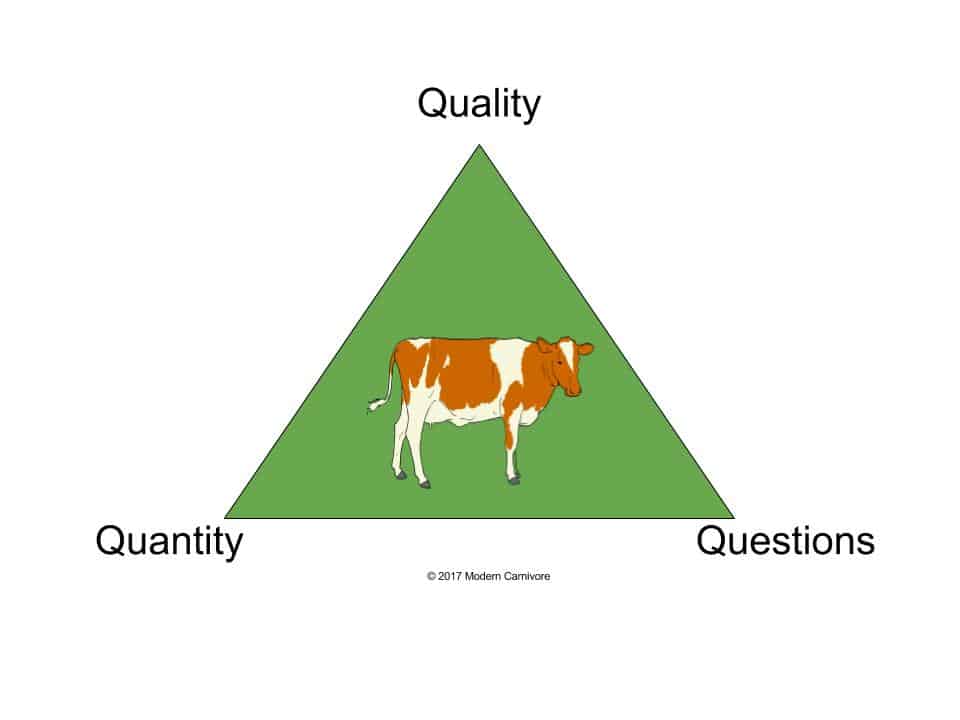 Quality

Quantity

Questions

© 2017 Modern Carnivore